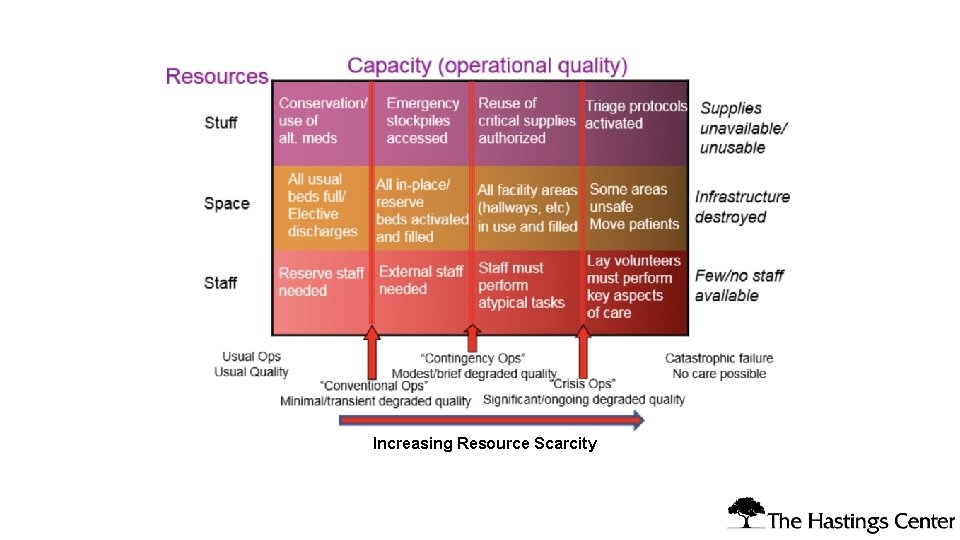 Resources

Capacity (operational quality)

| | | | | | |
|---|---|---|---|---|---|
| Stuff | Conservation/ use of alt. meds | Emergency stockpiles accessed | Reuse of critical supplies authorized | Triage protocols activated | Supplies unavailable/ unusable |
| Space | All usual beds full/ Elective discharges | All in-place/ reserve beds activated and filled | All facility areas (hallways, etc) in use and filled | Some areas unsafe Move patients | Infrastructure destroyed |
| Staff | Reserve staff needed | External staff needed | Staff must perform atypical tasks | Lay volunteers must perform key aspects of care | Few/no staff available |

Usual Ops
Usual Quality

"Conventional Ops"
Minimal/transient degraded quality

"Contingency Ops"
Modest/brief degraded quality

"Crisis Ops"
Significant/ongoing degraded quality

Catastrophic failure
No care possible

Increasing Resource Scarcity

The Hastings Center